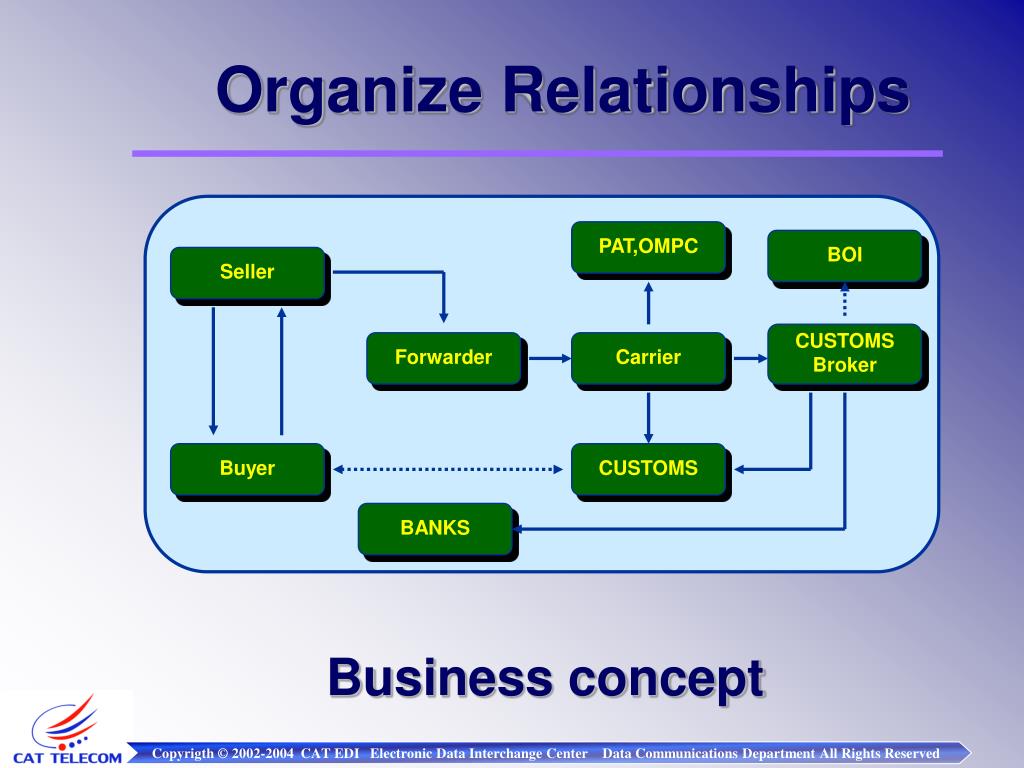 Organize Relationships

Seller

PAT,OMPC

BOI

Forwarder

Carrier

CUSTOMS Broker

Buyer

CUSTOMS

BANKS

Business concept

CAT TELECOM

Copyrigth © 2002-2004 CAT EDI Electronic Data Interchange Center Data Communications Department All Rights Reserved